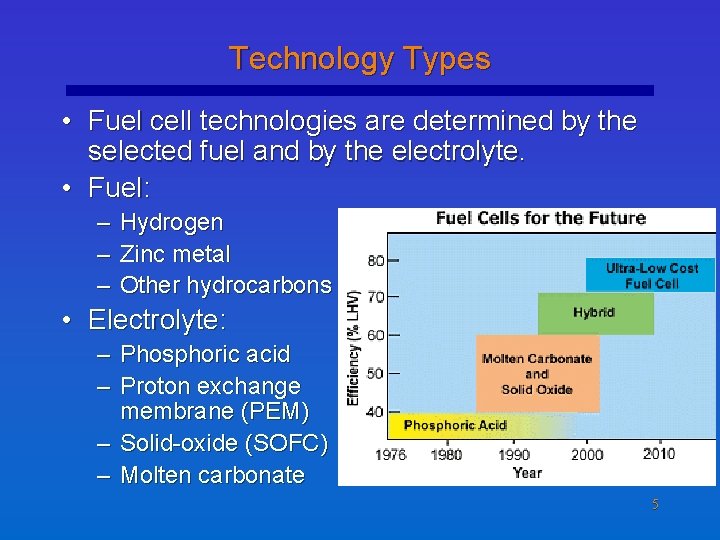 Technology Types

• Fuel cell technologies are determined by the selected fuel and by the electrolyte.

• Fuel:
– Hydrogen
– Zinc metal
– Other hydrocarbons

• Electrolyte:
– Phosphoric acid
– Proton exchange membrane (PEM)
– Solid-oxide (SOFC)
– Molten carbonate

Fuel Cells for the Future

Efficiency (% LHV)

80
70
60
50
40

Ultra-Low Cost Fuel Cell

Hybrid

Molten Carbonate and Solid Oxide

Phosphoric Acid

1976 1980 1990 2000 2010
Year

5